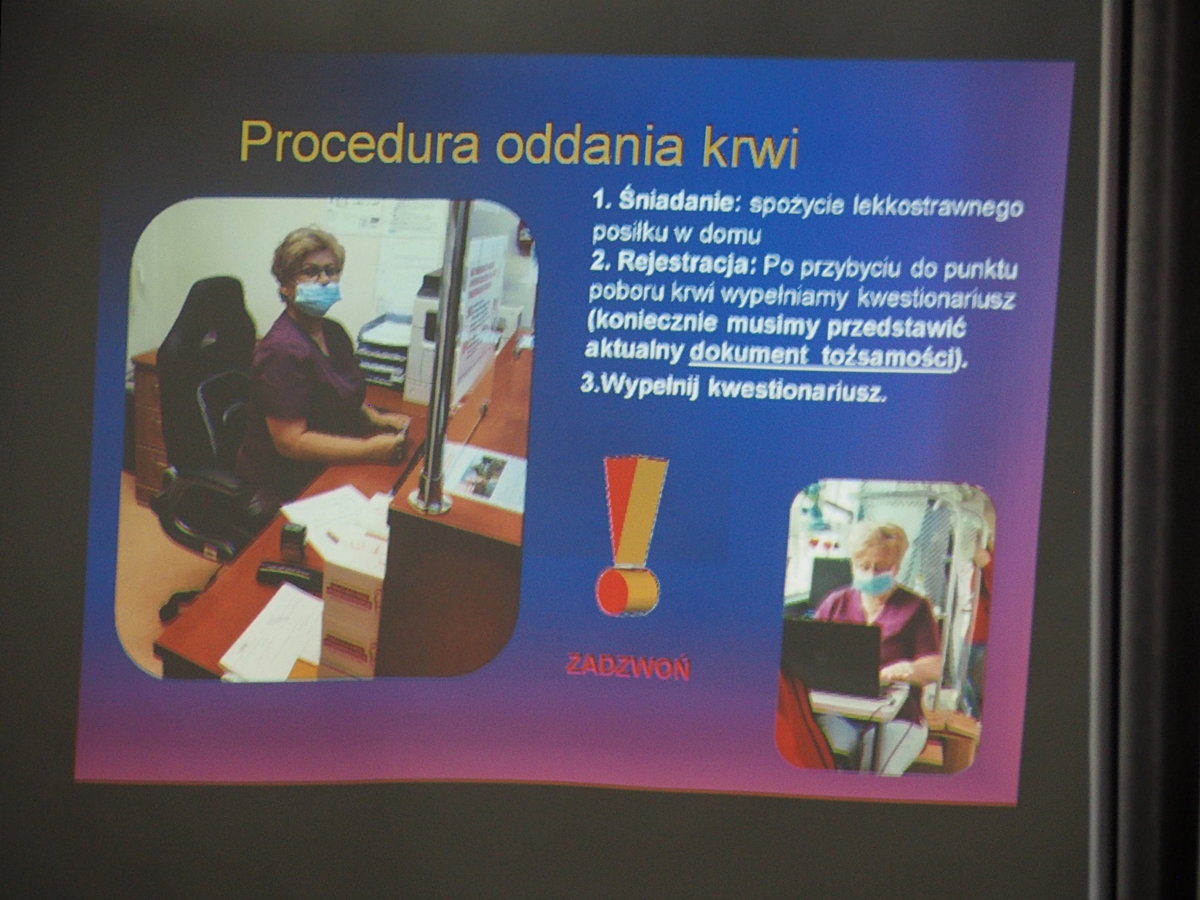 Procedura oddania krwi

1. Śniadanie: spożycie lekkostrawnego posiłku w domu
2. Rejestracja: Po przybyciu do punktu poboru krwi wypełniamy kwestionariusz (koniecznie musimy przedstawić aktualny dokument tożsamości).
3.Wypełnij kwestionariusz.

ZADZWOŃ